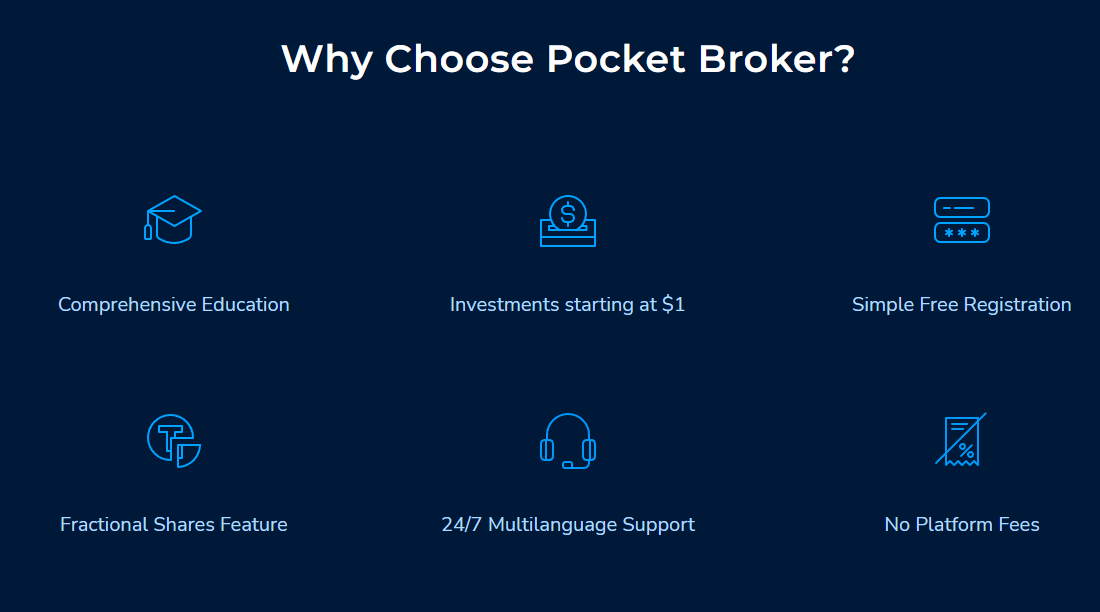 Why Choose Pocket Broker?

Comprehensive Education

Investments starting at $1

Simple Free Registration

Fractional Shares Feature

24/7 Multilanguage Support

No Platform Fees